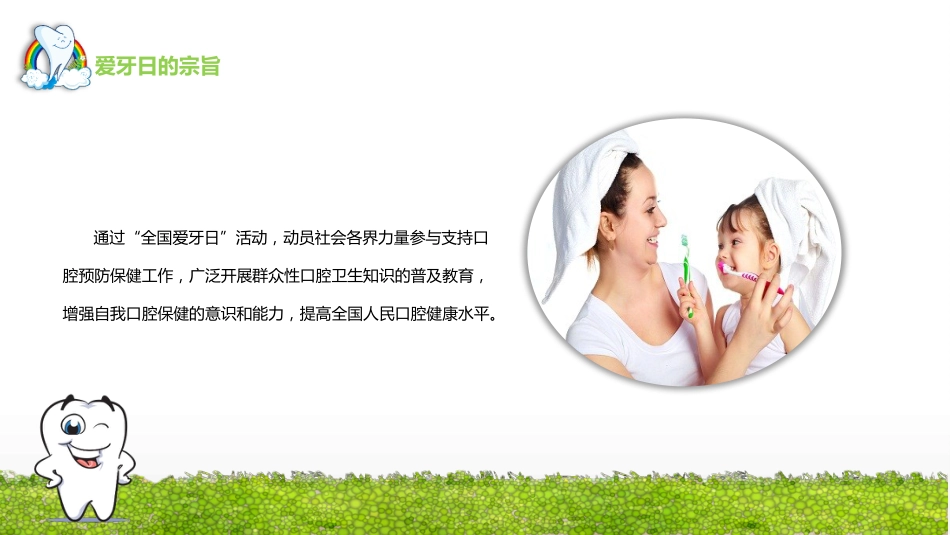 爱牙日的宗旨

通过“全国爱牙日”活动，动员社会各界力量参与支持口腔预防保健工作，广泛开展群众性口腔卫生知识的普及教育，增强自我口腔保健的意识和能力，提高全国人民口腔健康水平。